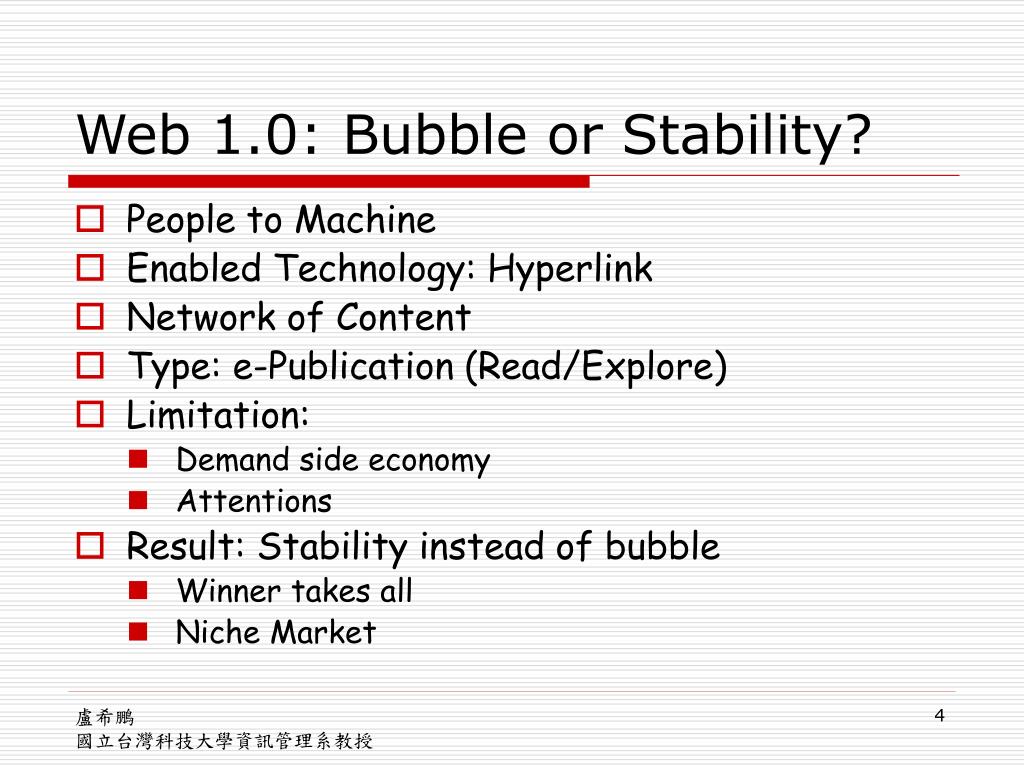 Web 1.0: Bubble or Stability?

People to Machine
Enabled Technology: Hyperlink
Network of Content
Type: e-Publication (Read/Explore)
Limitation:
Demand side economy
Attentions
Result: Stability instead of bubble
Winner takes all
Niche Market

盧希鵬
國立台灣科技大學資訊管理系教授

4